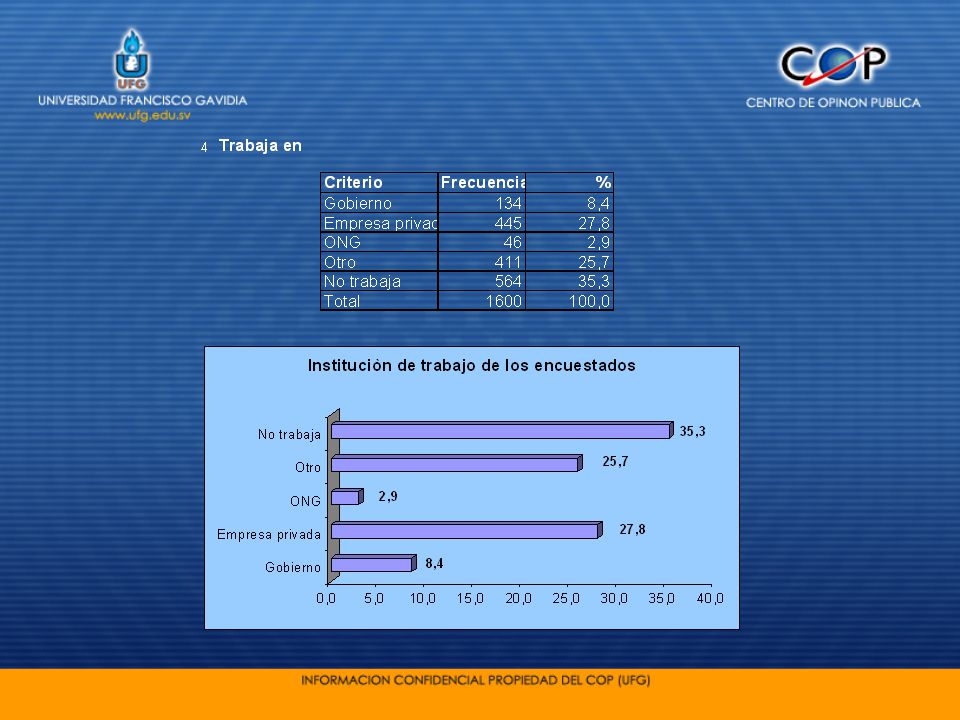 UFG
UNIVERSIDAD FRANCISCO GAVIDIA
www.ufg.edu.sv

COP
CENTRO DE OPINON PUBLICA

4 Trabaja en

| Criterio | Frecuencia | % |
|---|---|---|
| Gobierno | 134 | 8,4 |
| Empresa privac | 445 | 27,8 |
| ONG | 46 | 2,9 |
| Otro | 411 | 25,7 |
| No trabaja | 564 | 35,3 |
| Total | 1600 | 100,0 |

Institución de trabajo de los encuestados

No trabaja 35,3
Otro 25,7
ONG 2,9
Empresa privada 27,8
Gobierno 8,4

0,0 5,0 10,0 15,0 20,0 25,0 30,0 35,0 40,0

INFORMACION CONFIDENCIAL PROPIEDAD DEL COP (UFG)